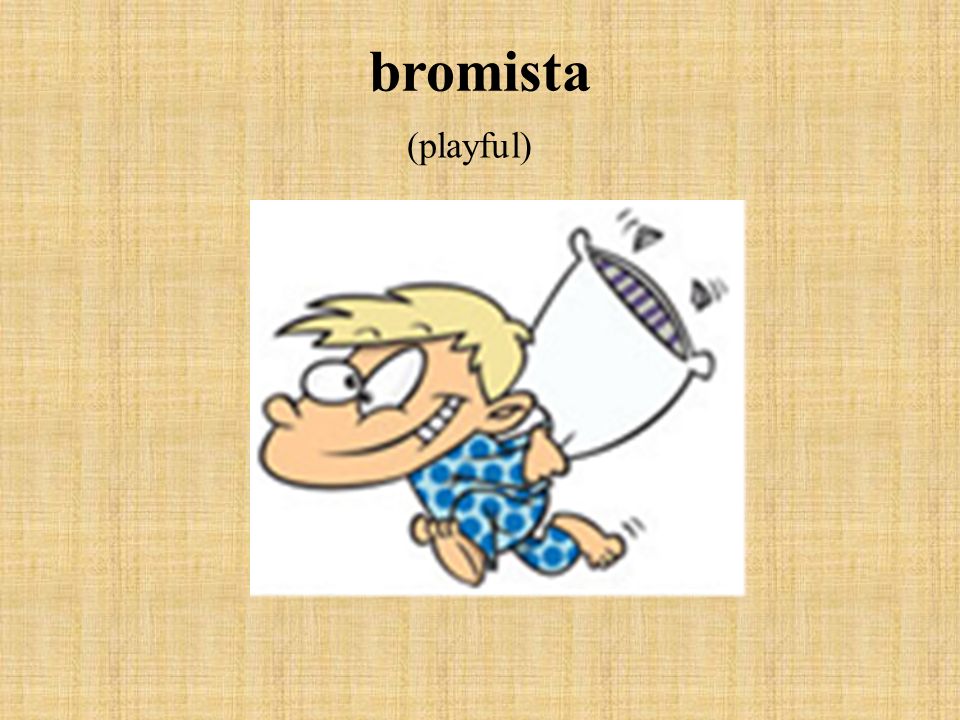 bromista

(playful)